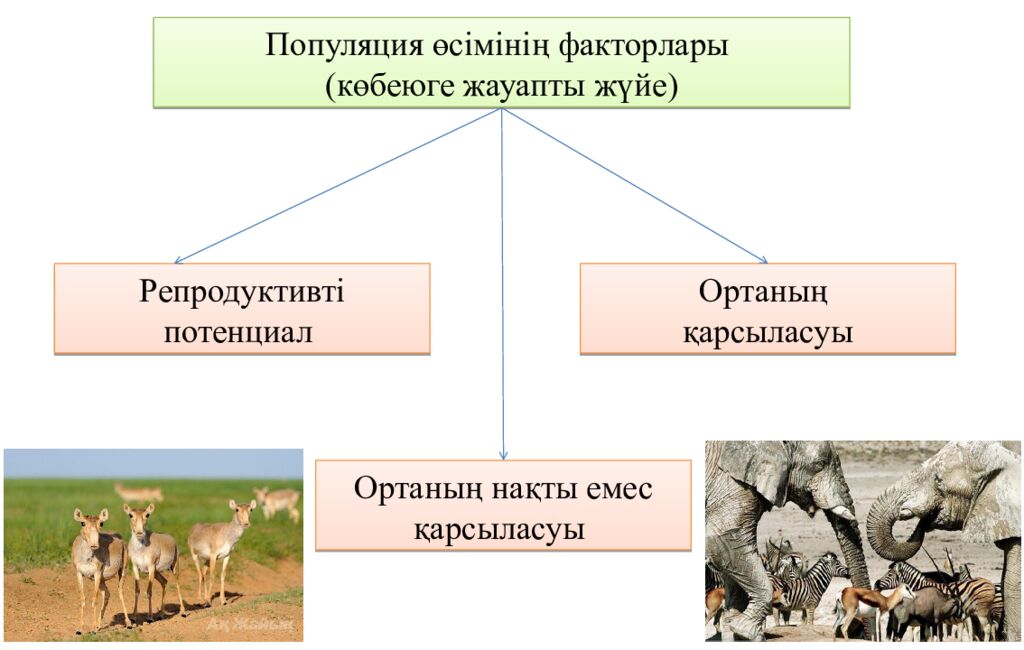 Популяция өсімінің факторлары
(көбеюге жауапты жүйе)

Репродуктивті потенциал

Ортаның қарсыласуы

Ортаның нақты емес қарсыласуы

Ақ Жайық